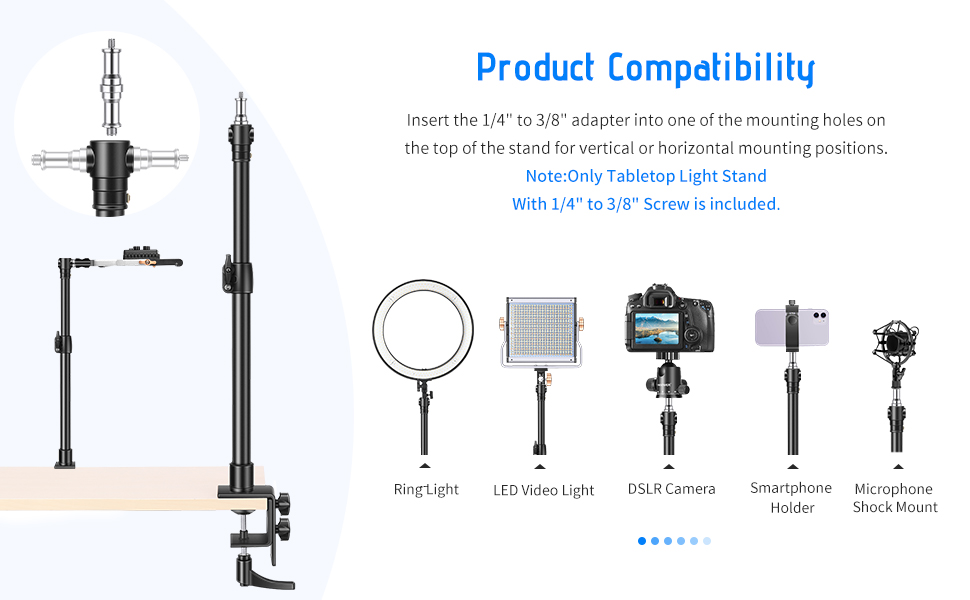 Product Compatibility

Insert the 1/4" to 3/8" adapter into one of the mounting holes on the top of the stand for vertical or horizontal mounting positions.
Note:Only Tabletop Light Stand
With 1/4" to 3/8" Screw is included.

Ring Light

LED Video Light

DSLR Camera

Smartphone Holder

Microphone Shock Mount